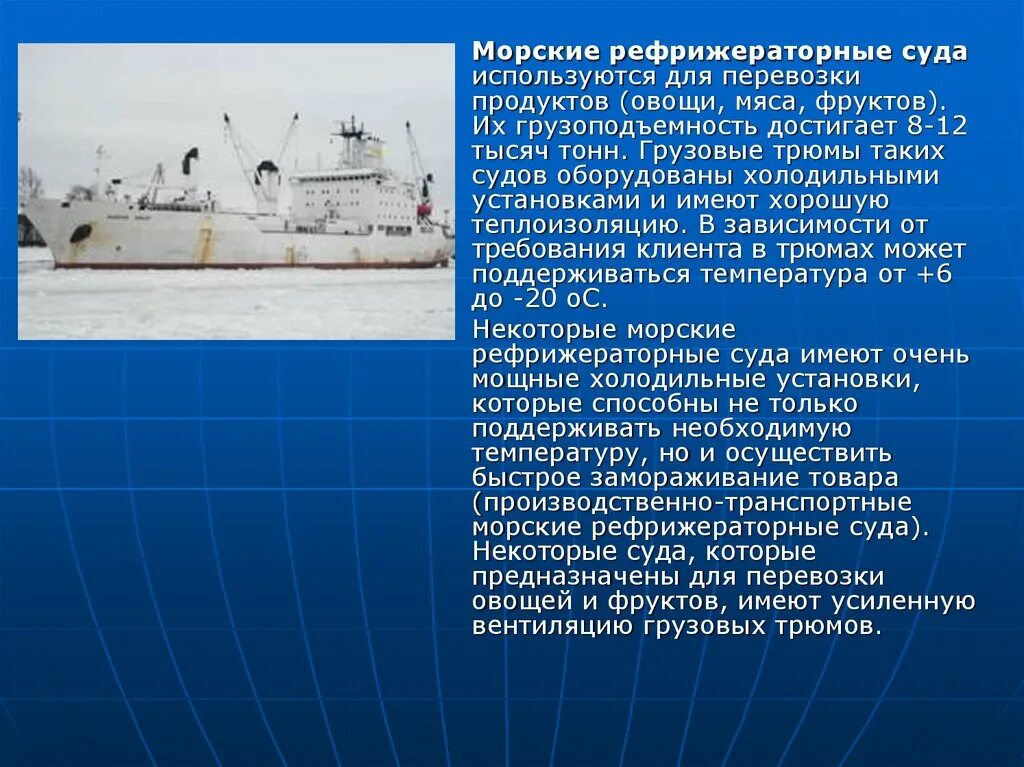 Морские рефрижераторные суда используются для перевозки продуктов (овощи, мяса, фруктов). Их грузоподъемность достигает 8-12 тысяч тонн. Грузовые трюмы таких судов оборудованы холодильными установками и имеют хорошую теплоизоляцию. В зависимости от требования клиента в трюмах может поддерживаться температура от +6 до -20 оС.

Некоторые морские рефрижераторные суда имеют очень мощные холодильные установки, которые способны не только поддерживать необходимую температуру, но и осуществить быстрое замораживание товара (производственно-транспортные морские рефрижераторные суда). Некоторые суда, которые предназначены для перевозки овощей и фруктов, имеют усиленную вентиляцию грузовых трюмов.